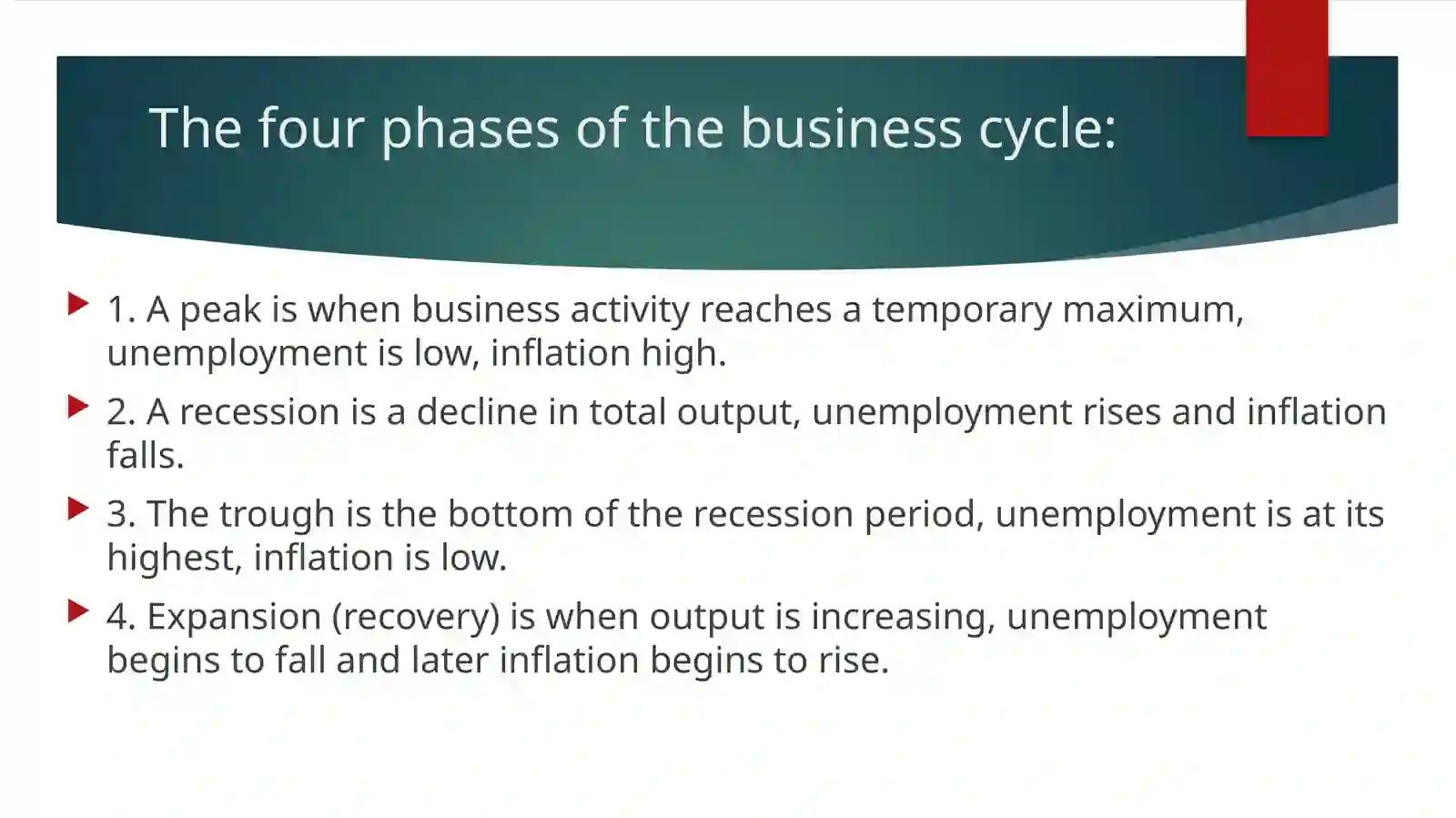 The four phases of the business cycle:

1. A peak is when business activity reaches a temporary maximum, unemployment is low, inflation high.

2. A recession is a decline in total output, unemployment rises and inflation falls.

3. The trough is the bottom of the recession period, unemployment is at its highest, inflation is low.

4. Expansion (recovery) is when output is increasing, unemployment begins to fall and later inflation begins to rise.